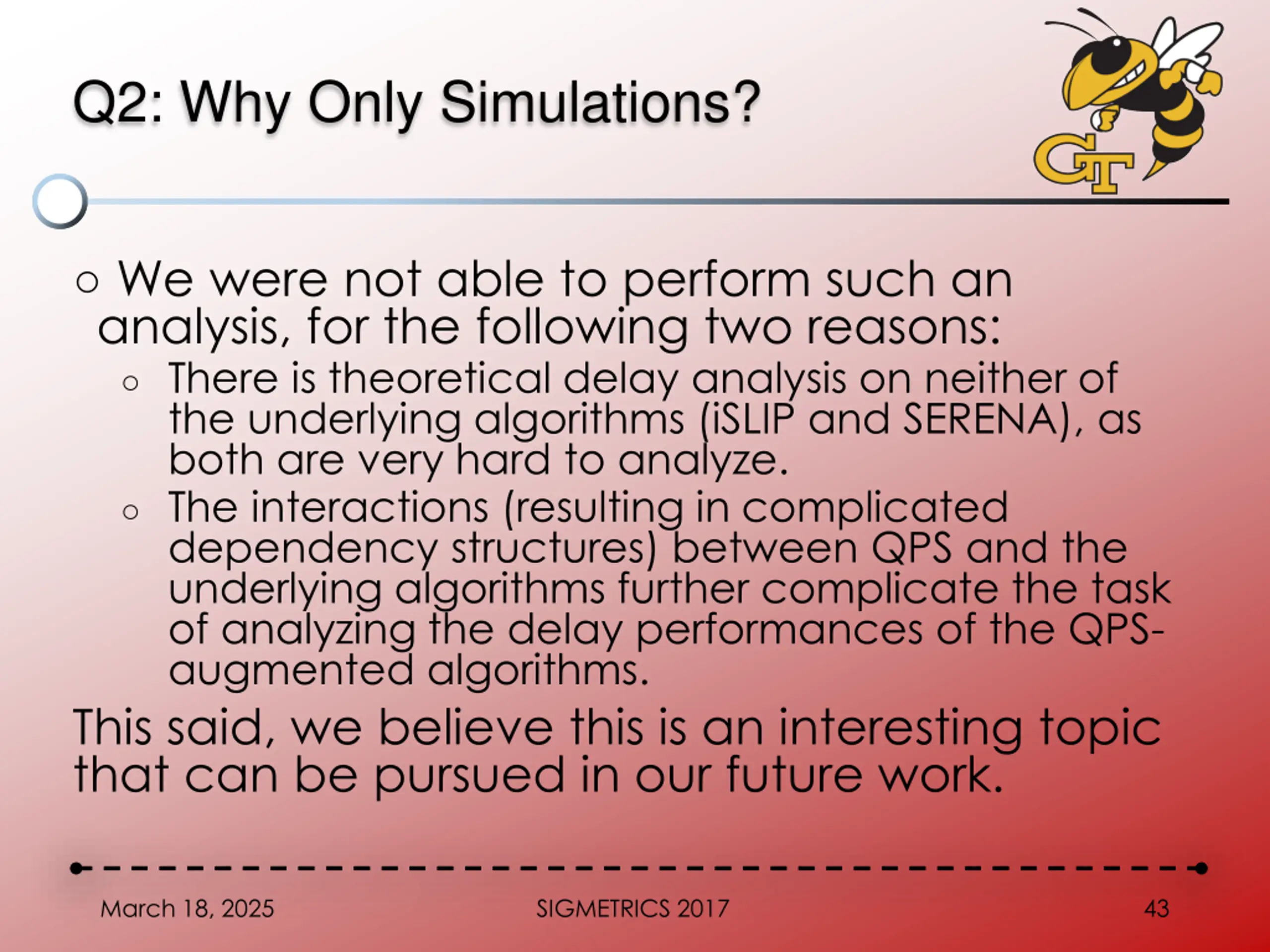 Q2: Why Only Simulations?

GT

○ We were not able to perform such an analysis, for the following two reasons:

○ There is theoretical delay analysis on neither of the underlying algorithms (iSLIP and SERENA), as both are very hard to analyze.

○ The interactions (resulting in complicated dependency structures) between QPS and the underlying algorithms further complicate the task of analyzing the delay performances of the QPS-augmented algorithms.

This said, we believe this is an interesting topic that can be pursued in our future work.

March 18, 2025 SIGMETRICS 2017 43